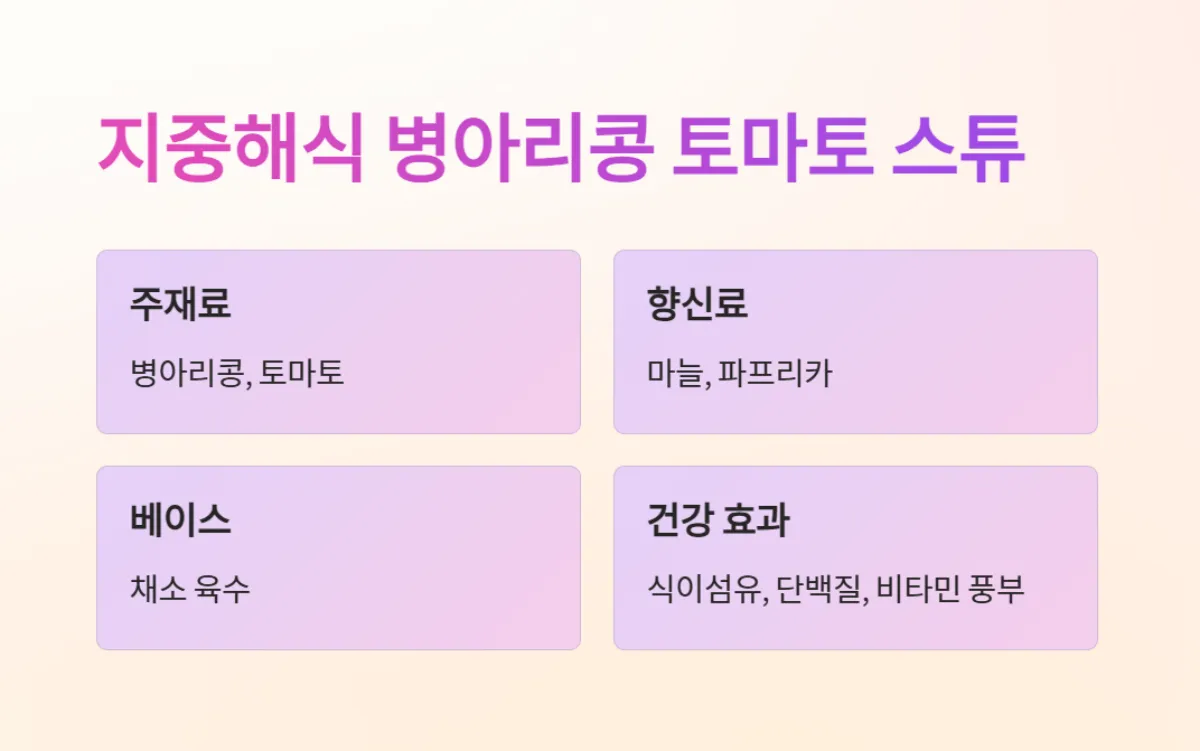 지중해식 병아리콩 토마토 스튜

주재료

병아리콩, 토마토

향신료

마늘, 파프리카

베이스

채소 육수

건강 효과

식이섬유, 단백질, 비타민 풍부